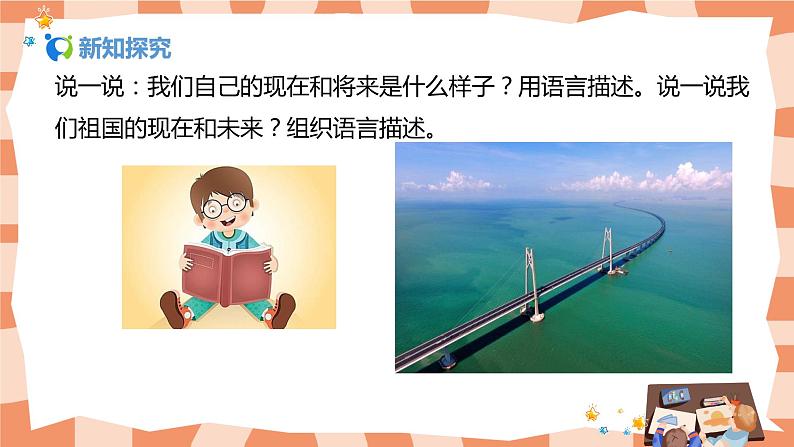 新知探究

说一说：我们自己的现在和将来是什么样子？用语言描述。说一说我们祖国的现在和未来？组织语言描述。